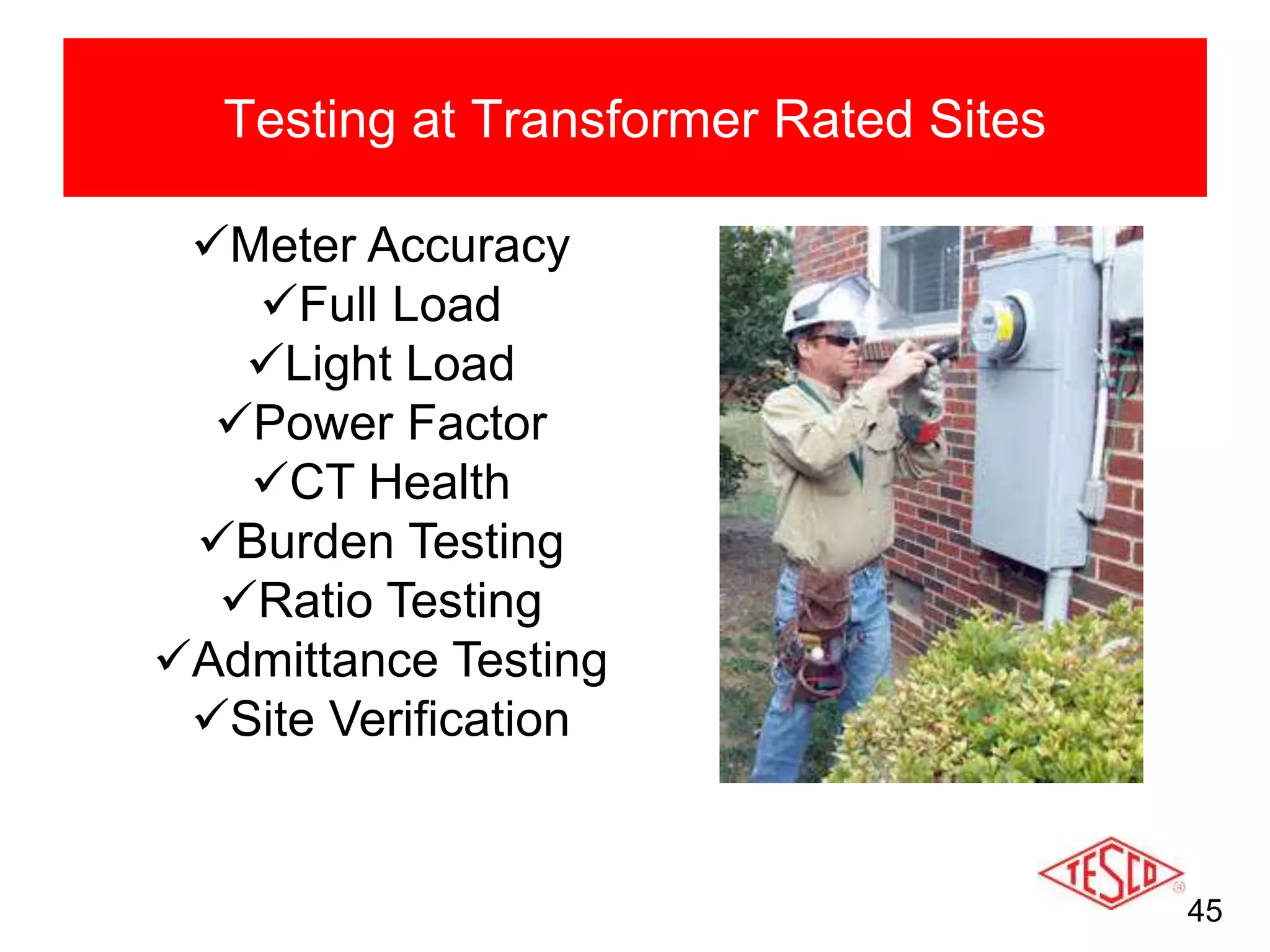 Testing at Transformer Rated Sites

✓Meter Accuracy
✓Full Load
✓Light Load
✓Power Factor
✓CT Health
✓Burden Testing
✓Ratio Testing
✓Admittance Testing
✓Site Verification

TESCO

45